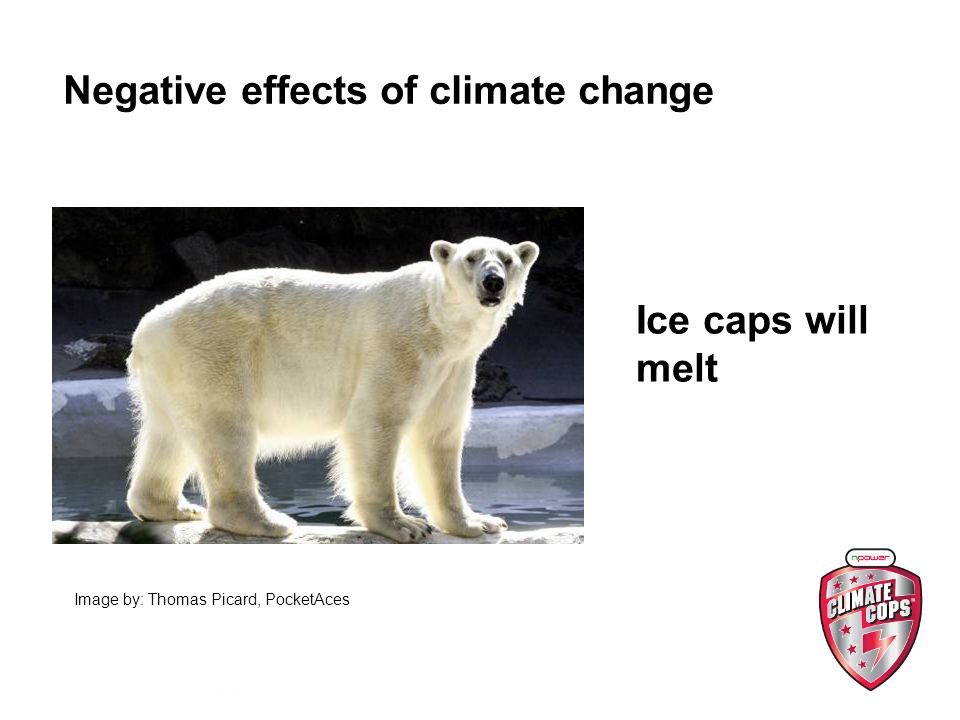 Negative effects of climate change

Ice caps will melt

Image by: Thomas Picard, PocketAces

npower
CLIMATE COPS